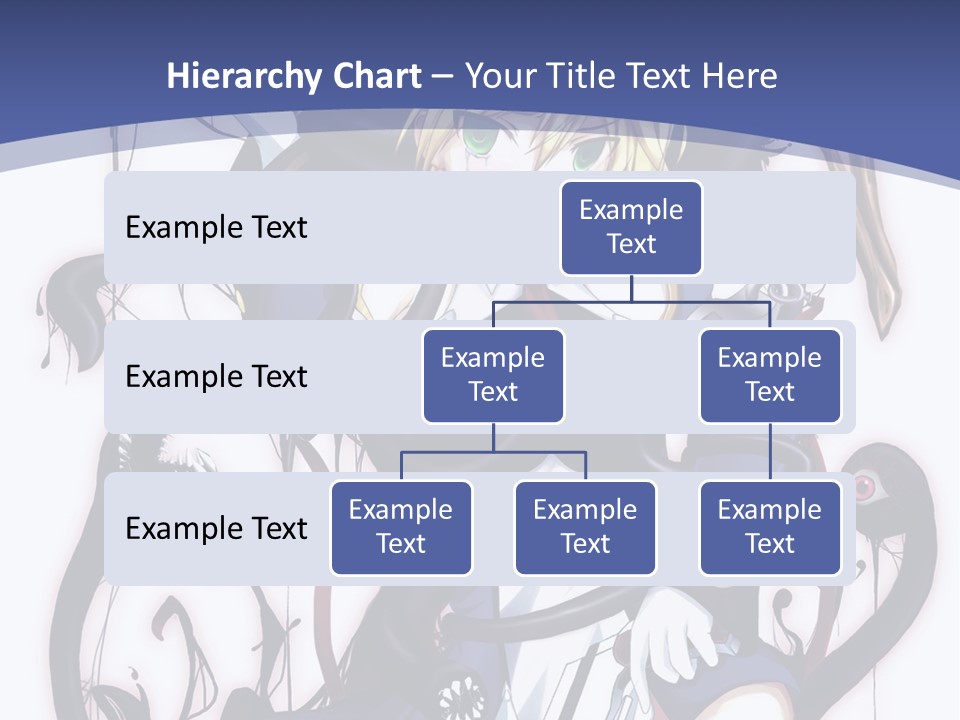 Hierarchy Chart – Your Title Text Here

Example Text

Example Text

Example Text

Example Text

Example Text

Example Text

Example Text

Example Text

Example Text